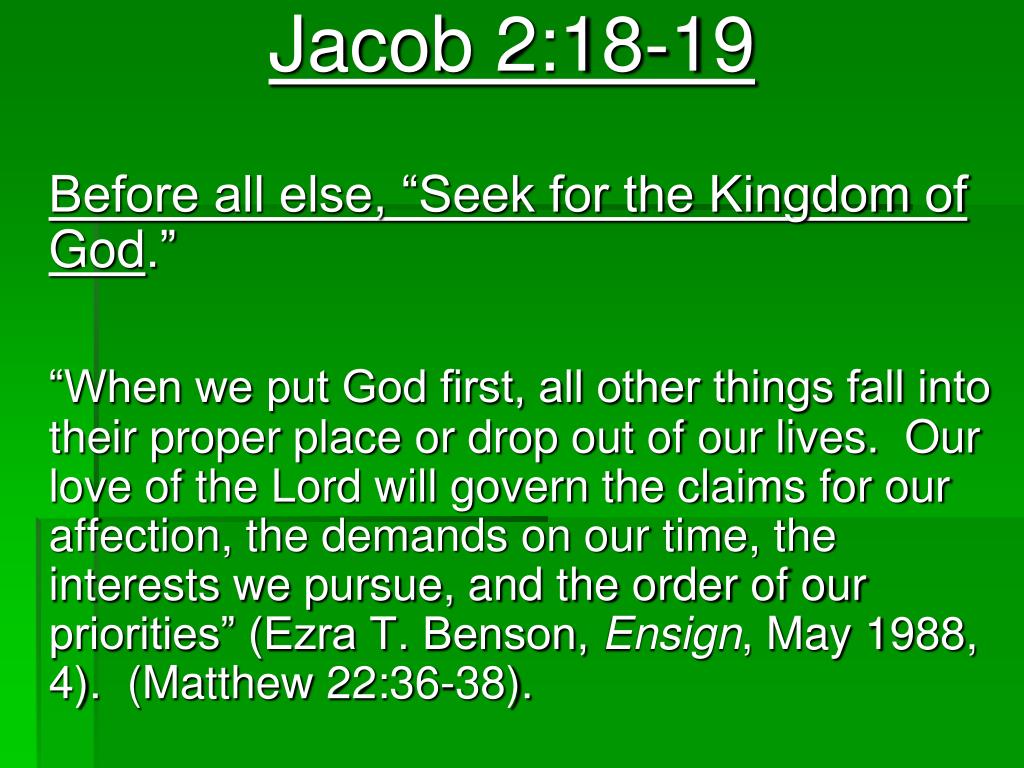 Jacob 2:18-19

Before all else, “Seek for the Kingdom of God.”

“When we put God first, all other things fall into their proper place or drop out of our lives. Our love of the Lord will govern the claims for our affection, the demands on our time, the interests we pursue, and the order of our priorities” (Ezra T. Benson, Ensign, May 1988, 4). (Matthew 22:36-38).